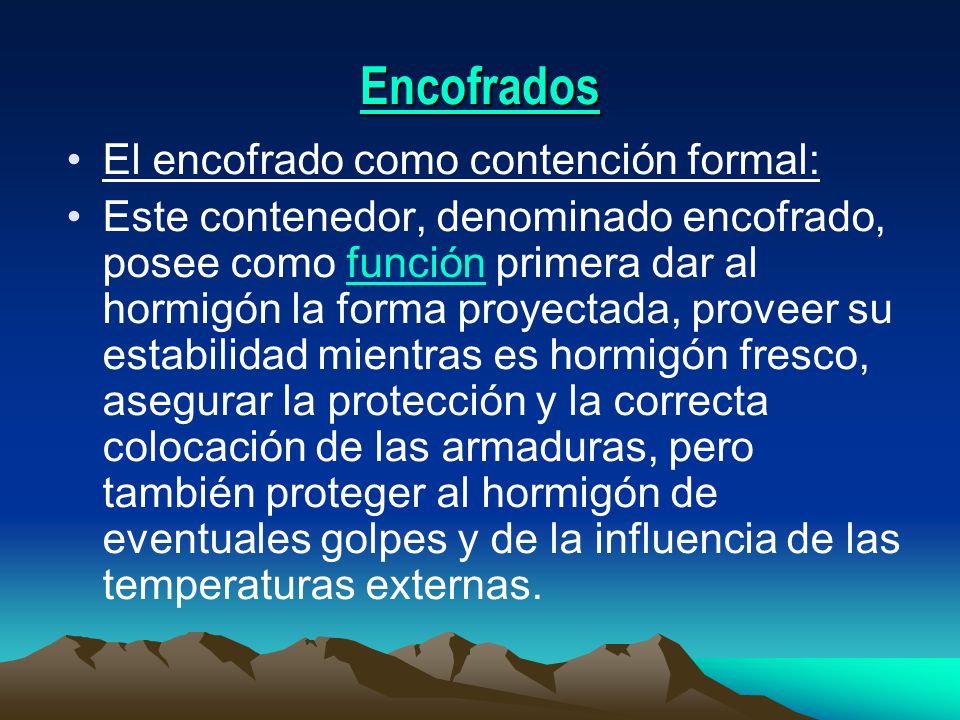 Encofrados

• El encofrado como contención formal:
• Este contenedor, denominado encofrado, posee como función primera dar al hormigón la forma proyectada, proveer su estabilidad mientras es hormigón fresco, asegurar la protección y la correcta colocación de las armaduras, pero también proteger al hormigón de eventuales golpes y de la influencia de las temperaturas externas.